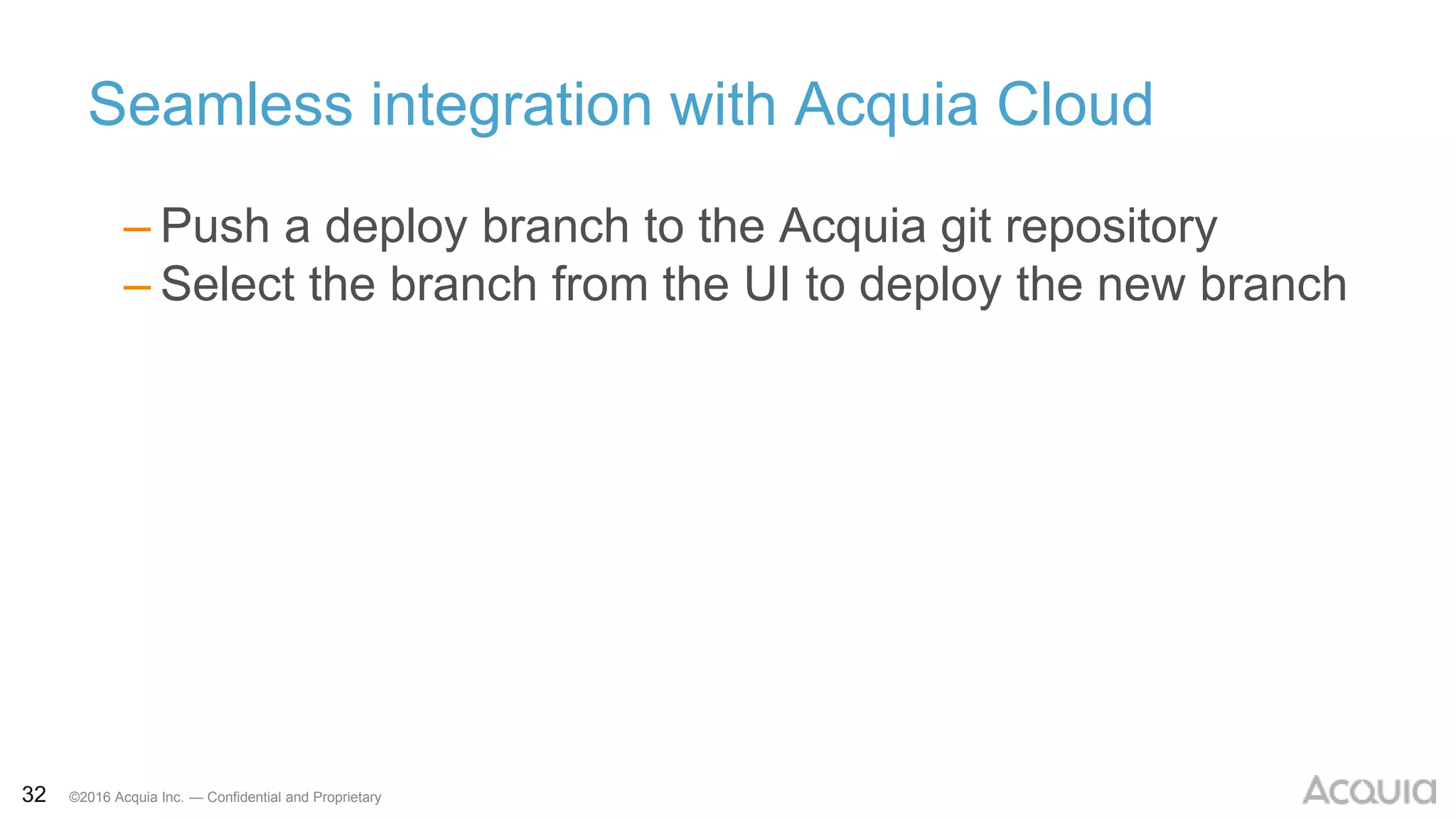 Seamless integration with Acquia Cloud

– Push a deploy branch to the Acquia git repository
– Select the branch from the UI to deploy the new branch

32 ©2016 Acquia Inc. — Confidential and Proprietary

ACQUIA